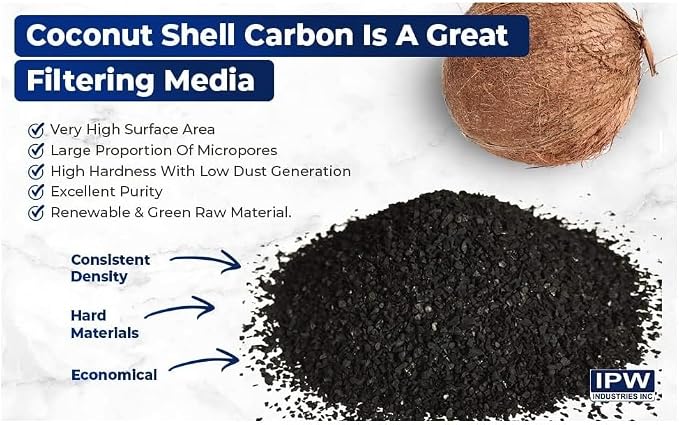 Coconut Shell Carbon Is A Great Filtering Media

Very High Surface Area
Large Proportion Of Micropores
High Hardness With Low Dust Generation
Excellent Purity
Renewable & Green Raw Material.

Consistent Density

Hard Materials

Economical

IPW
INDUSTRIES INC.